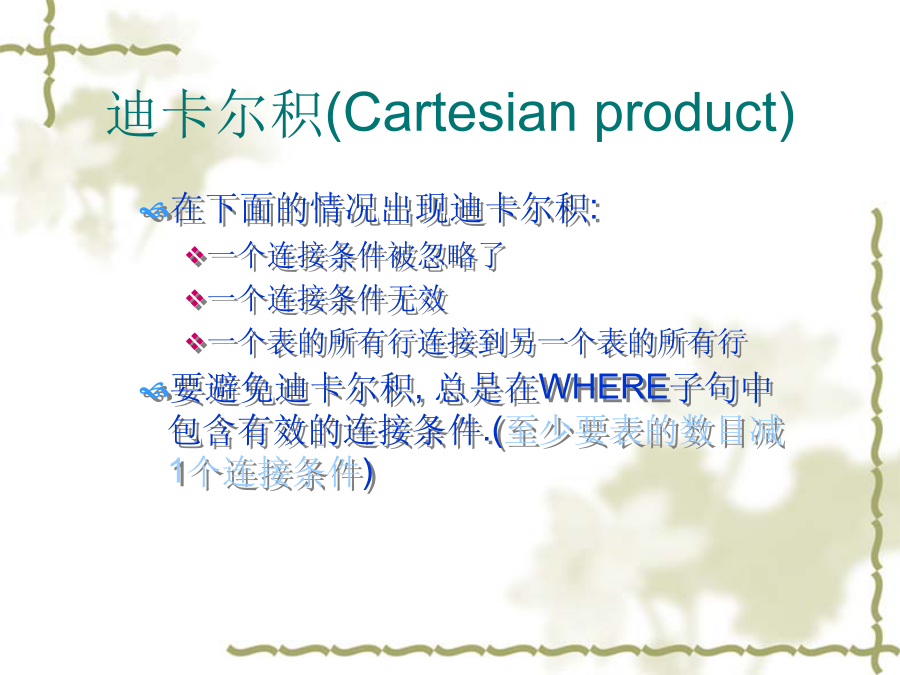 迪卡尔积(Cartesian product)

在下面的情况出现迪卡尔积:

一个连接条件被忽略了

一个连接条件无效

一个表的所有行连接到另一个表的所有行

要避免迪卡尔积, 总是在WHERE子句中包含有效的连接条件.(至少要表的数目减1个连接条件)